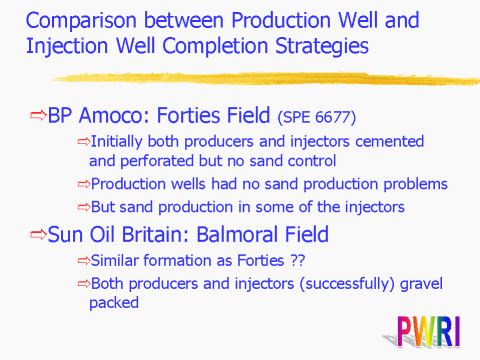 Comparison between Production Well and Injection Well Completion Strategies

⇨BP Amoco: Forties Field (SPE 6677)

⇨Initially both producers and injectors cemented and perforated but no sand control

⇨Production wells had no sand production problems

⇨But sand production in some of the injectors

⇨Sun Oil Britain: Balmoral Field

⇨Similar formation as Forties ??

⇨Both producers and injectors (successfully) gravel packed

PWRI